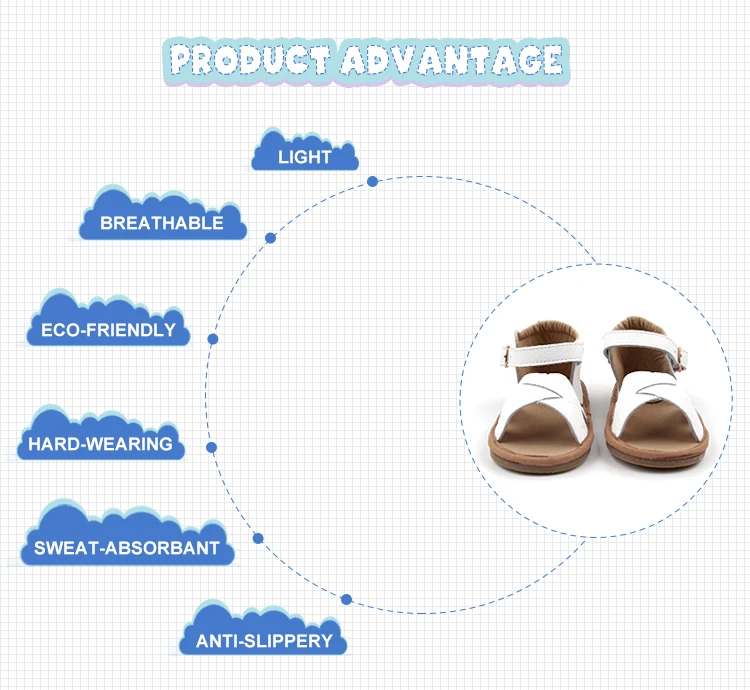 PRODUCT ADVANTAGE

LIGHT

BREATHABLE

ECO-FRIENDLY

HARD-WEARING

SWEAT-ABSORBANT

ANTI-SLIPPERY